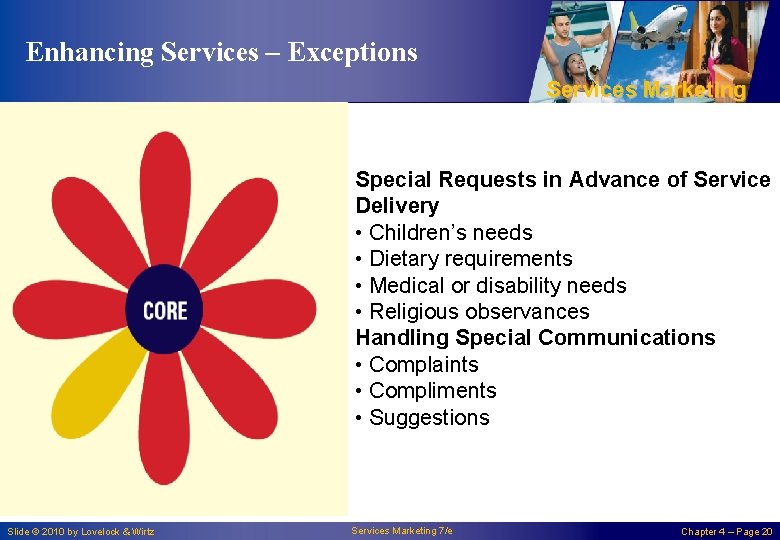 Enhancing Services – Exceptions

Services Marketing

CORE

Special Requests in Advance of Service Delivery
• Children's needs
• Dietary requirements
• Medical or disability needs
• Religious observances
Handling Special Communications
• Complaints
• Compliments
• Suggestions

Slide © 2010 by Lovelock & Wirtz

Services Marketing 7/e

Chapter 4 – Page 20